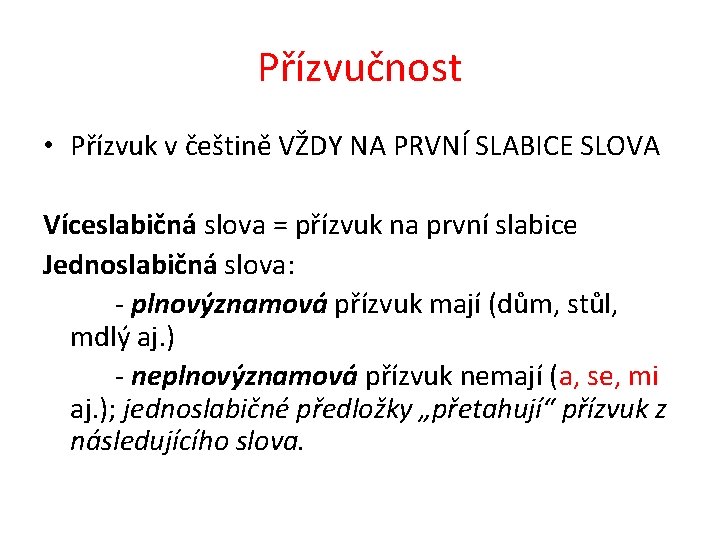 Přízvučnost

• Přízvuk v češtině VŽDY NA PRVNÍ SLABICE SLOVA

Víceslabičná slova = přízvuk na první slabice
Jednoslabičná slova:
- plnovýznamová přízvuk mají (dům, stůl, mdlý aj.)
- neplnovýznamová přízvuk nemají (a, se, mi aj.); jednoslabičné předložky „přetahují“ přízvuk z následujícího slova.